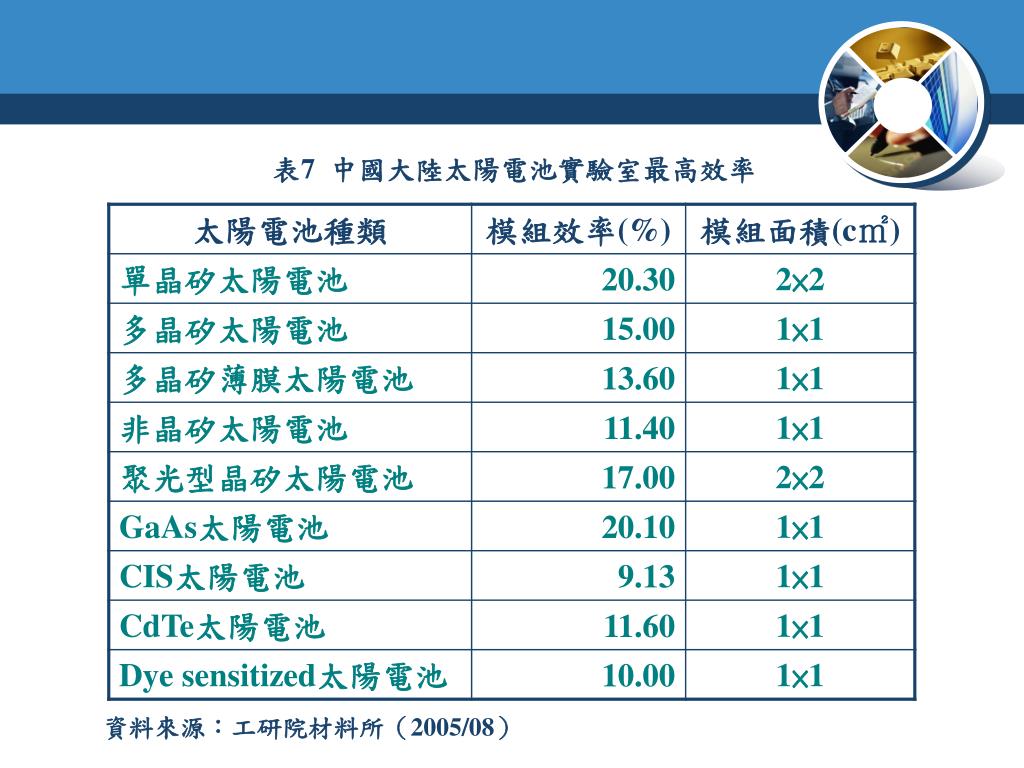 表7 中國大陸太陽電池實驗室最高效率

| 太陽電池種類 | 模組效率(%) | 模組面積(cm²) |
|---|---|---|
| 單晶矽太陽電池 | 20.30 | 2×2 |
| 多晶矽太陽電池 | 15.00 | 1×1 |
| 多晶矽薄膜太陽電池 | 13.60 | 1×1 |
| 非晶矽太陽電池 | 11.40 | 1×1 |
| 聚光型晶矽太陽電池 | 17.00 | 2×2 |
| GaAs太陽電池 | 20.10 | 1×1 |
| CIS太陽電池 | 9.13 | 1×1 |
| CdTe太陽電池 | 11.60 | 1×1 |
| Dye sensitized太陽電池 | 10.00 | 1×1 |

資料來源：工研院材料所（2005/08）